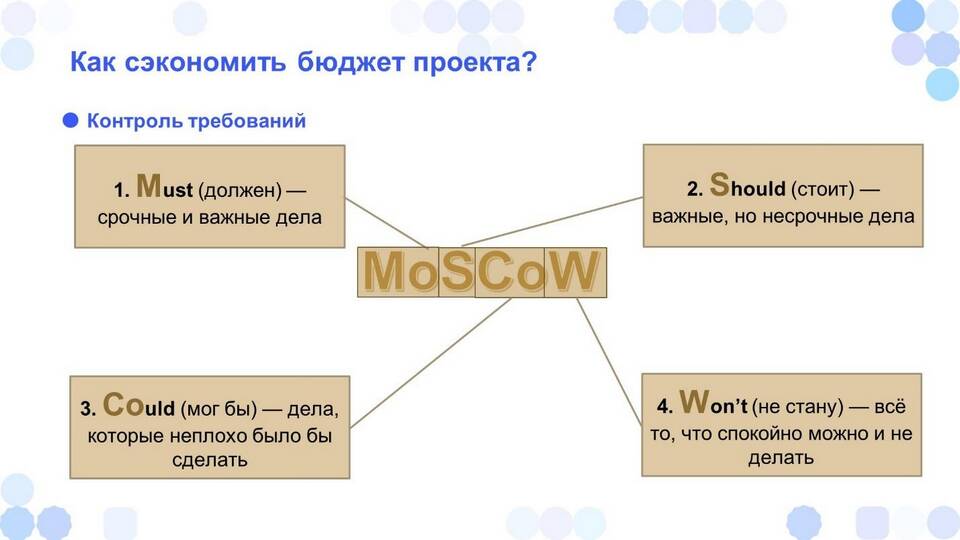 Как сэкономить бюджет проекта?

Контроль требований

1. Must (должен) — срочные и важные дела

2. Should (стоит) — важные, но несрочные дела

MoSCoW

3. Could (мог бы) — дела, которые неплохо было бы сделать

4. Won't (не стану) — всё то, что спокойно можно и не делать